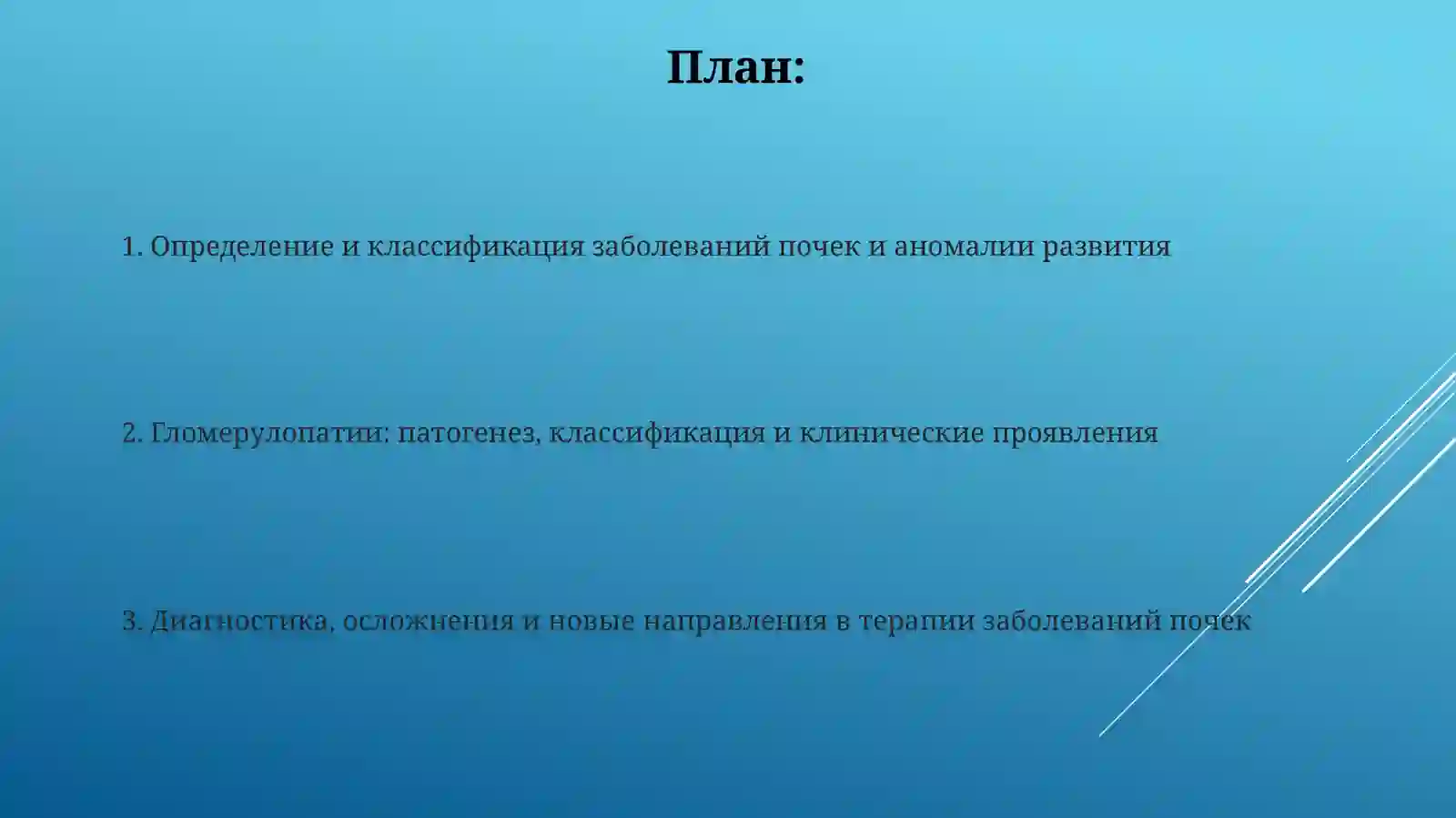 План:

1. Определение и классификация заболеваний почек и аномалии развития

2. Гломерулопатии: патогенез, классификация и клинические проявления

3. Диагностика, осложнения и новые направления в терапии заболеваний почек